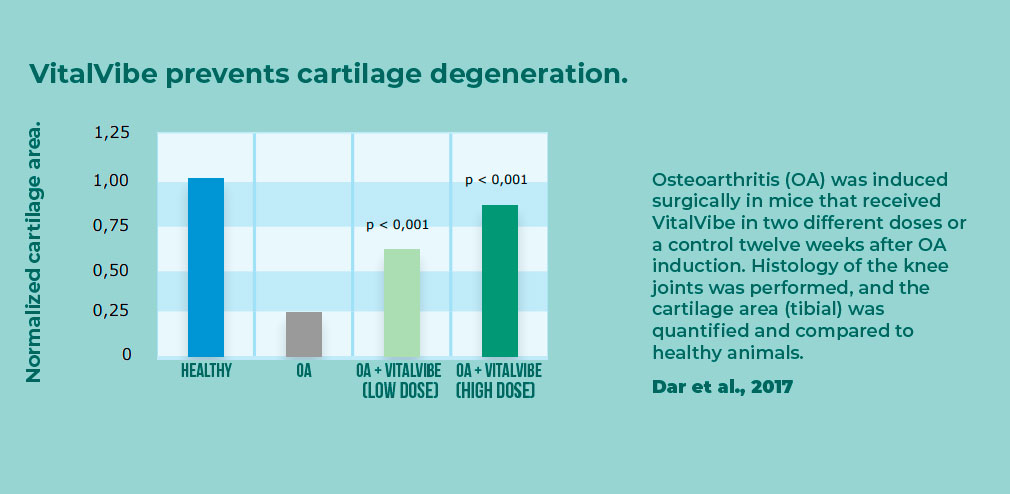 VitalVibe prevents cartilage degeneration.

Normalized cartilage area.

1,25
1,00
0,75
0,50
0,25
0

p < 0,001
p < 0,001

HEALTHY
OA
OA + VITALVIBE (LOW DOSE)
OA + VITALVIBE (HIGH DOSE)

Osteoarthritis (OA) was induced surgically in mice that received VitalVibe in two different doses or a control twelve weeks after OA induction. Histology of the knee joints was performed, and the cartilage area (tibial) was quantified and compared to healthy animals.

Dar et al., 2017